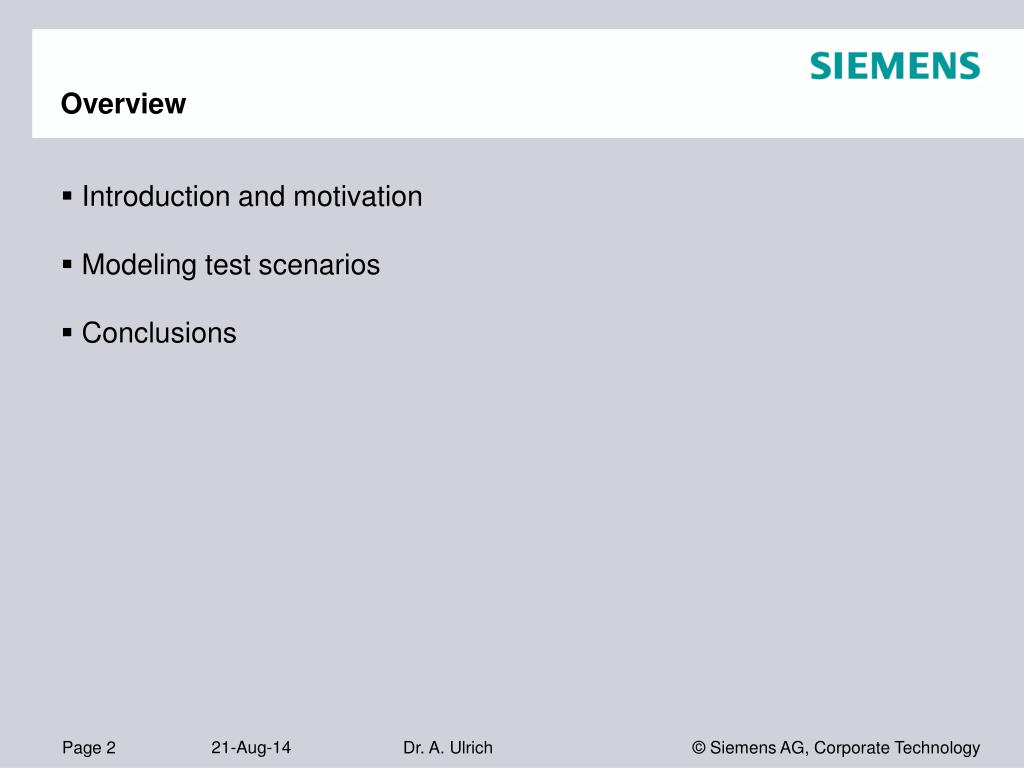 SIEMENS

Overview

▪ Introduction and motivation

▪ Modeling test scenarios

▪ Conclusions

Page 2 21-Aug-14 Dr. A. Ulrich © Siemens AG, Corporate Technology